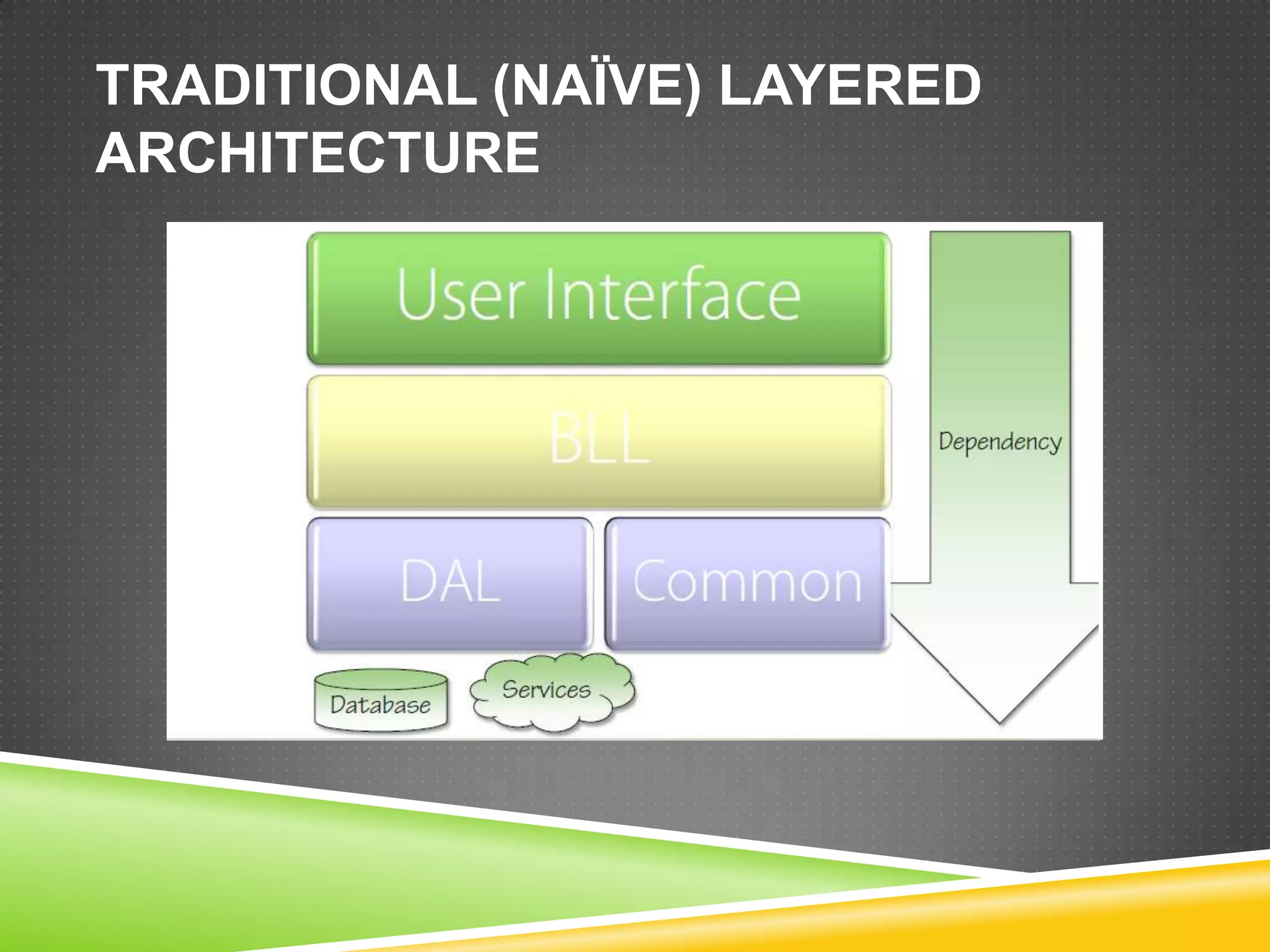 TRADITIONAL (NAÏVE) LAYERED ARCHITECTURE

User Interface

BLL

DAL

Common

Dependency

Database

Services